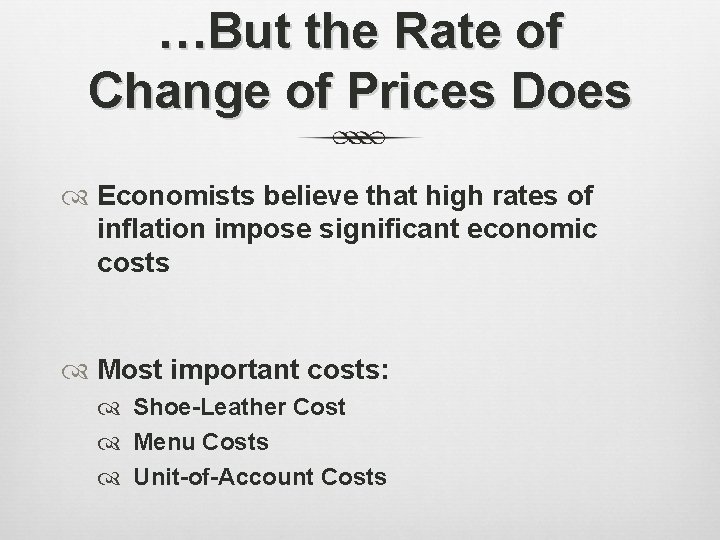 …But the Rate of Change of Prices Does

Economists believe that high rates of inflation impose significant economic costs

Most important costs:

Shoe-Leather Cost

Menu Costs

Unit-of-Account Costs